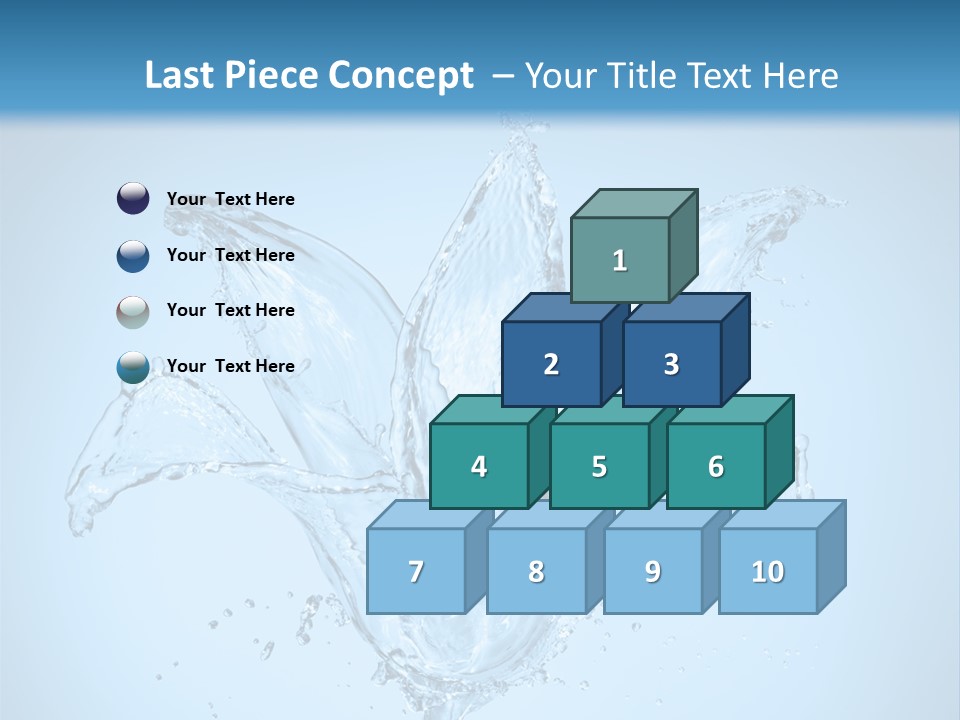 Last Piece Concept – Your Title Text Here

Your Text Here

Your Text Here

Your Text Here

Your Text Here

1

2

3

4

5

6

7

8

9

10